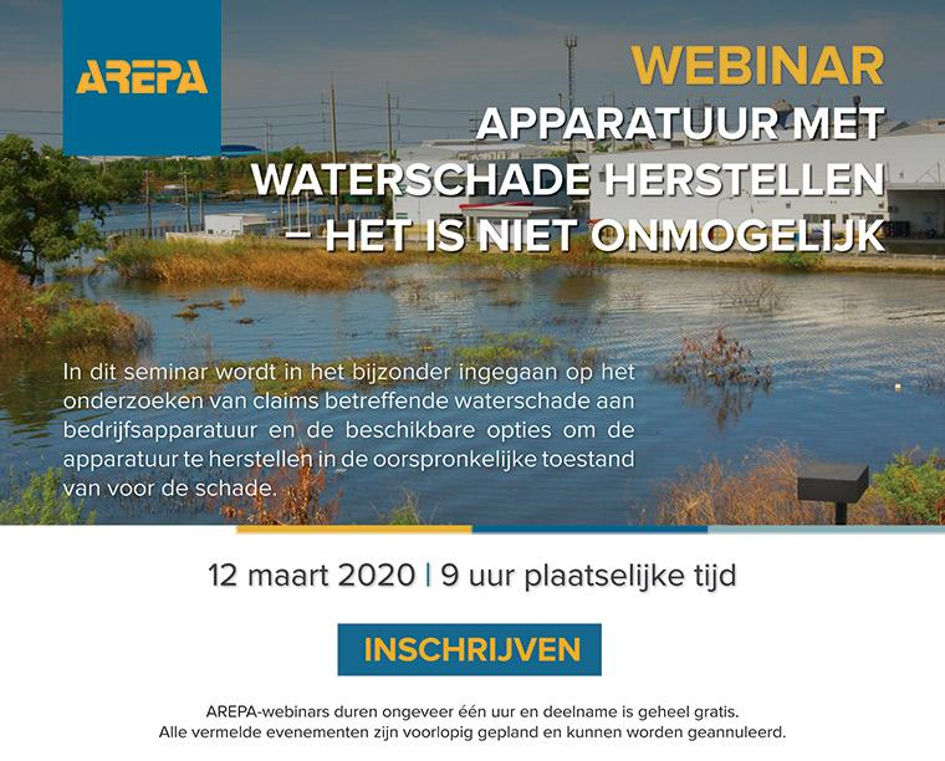 AREPA

WEBINAR
APPARATUUR MET WATERSCHADE HERSTELLEN – HET IS NIET ONMOGELIJK

In dit seminar wordt in het bijzonder ingegaan op het onderzoeken van claims betreffende waterschade aan bedrijfsapparatuur en de beschikbare opties om de apparatuur te herstellen in de oorspronkelijke toestand van voor de schade.

12 maart 2020 | 9 uur plaatselijke tijd

INSCHRIJVEN

AREPA-webinars duren ongeveer één uur en deelname is geheel gratis.
Alle vermelde evenementen zijn voorlopig gepland en kunnen worden geannuleerd.